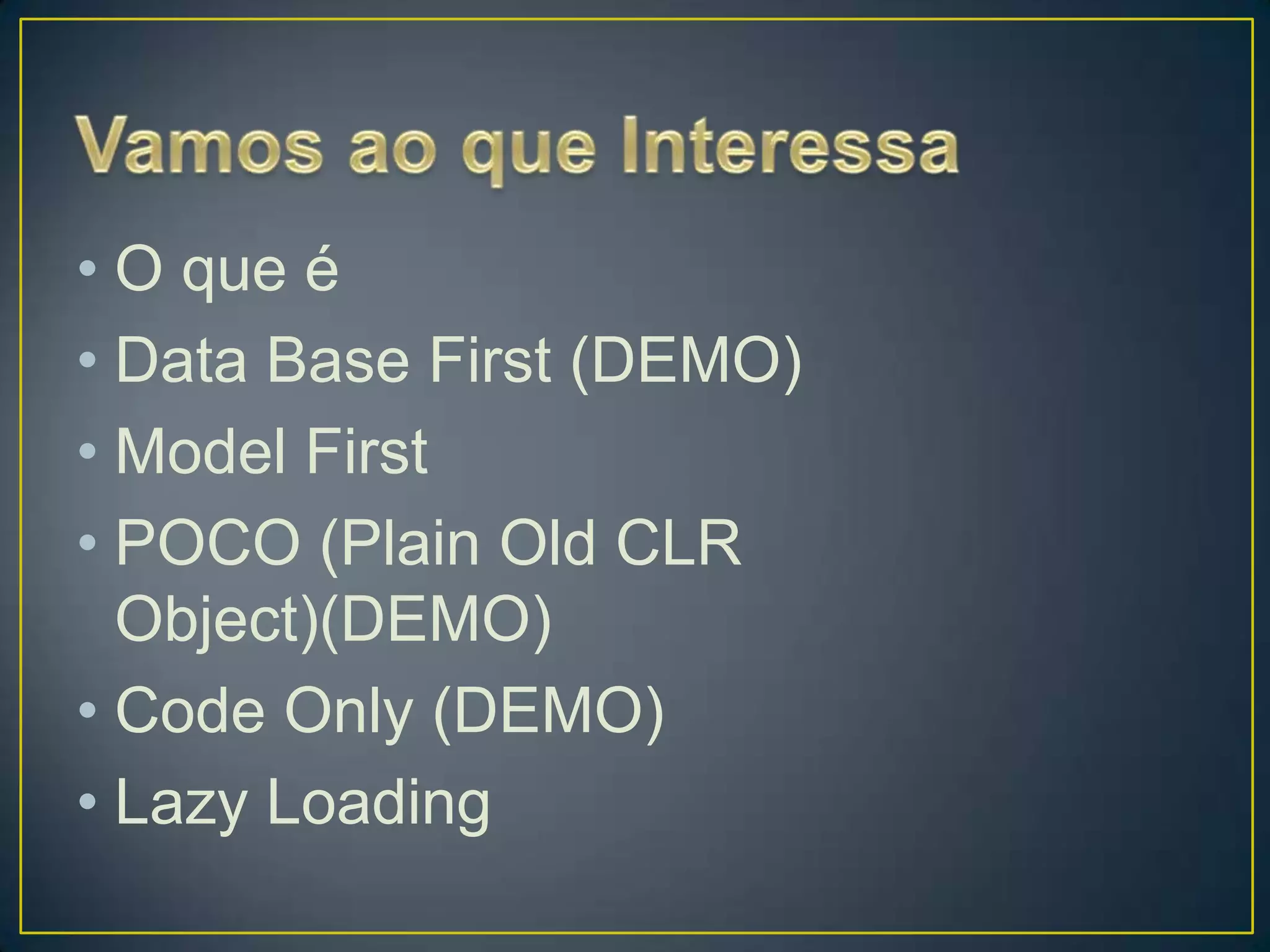 Vamos ao que Interessa

• O que é
• Data Base First (DEMO)
• Model First
• POCO (Plain Old CLR Object)(DEMO)
• Code Only (DEMO)
• Lazy Loading